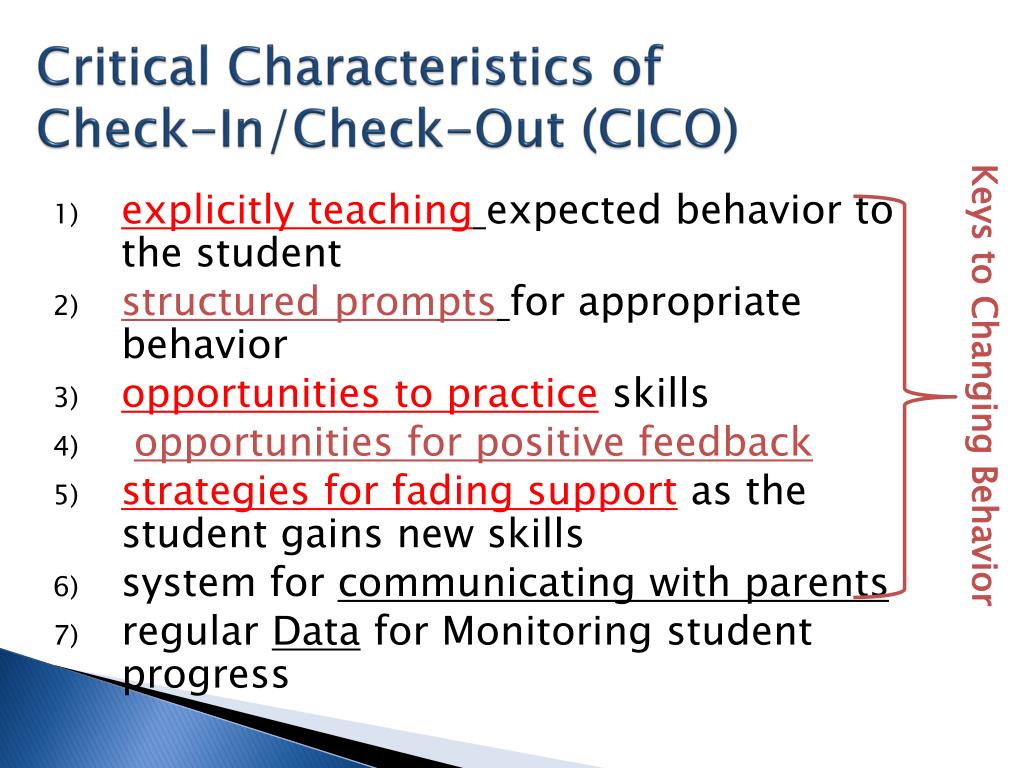 Critical Characteristics of Check-In/Check-Out (CICO)

1) explicitly teaching expected behavior to the student
2) structured prompts for appropriate behavior
3) opportunities to practice skills
4) opportunities for positive feedback
5) strategies for fading support as the student gains new skills
6) system for communicating with parents
7) regular Data for Monitoring student progress

Keys to Changing Behavior